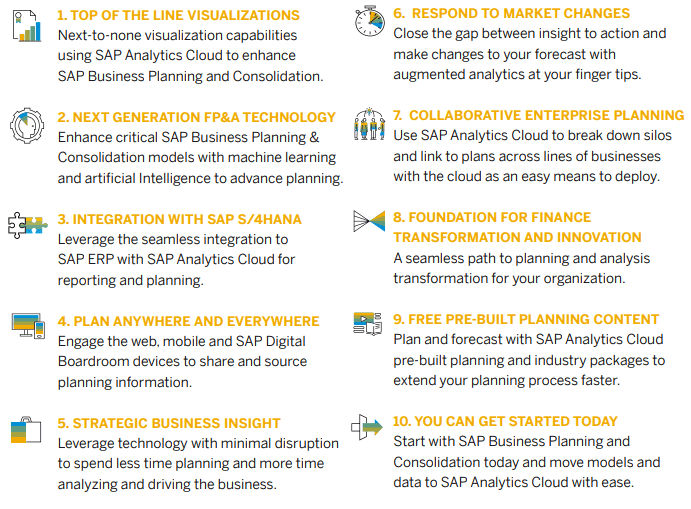 1. TOP OF THE LINE VISUALIZATIONS
Next-to-none visualization capabilities using SAP Analytics Cloud to enhance SAP Business Planning and Consolidation.

2. NEXT GENERATION FP&A TECHNOLOGY
Enhance critical SAP Business Planning & Consolidation models with machine learning and artificial Intelligence to advance planning.

3. INTEGRATION WITH SAP S/4HANA
Leverage the seamless integration to SAP ERP with SAP Analytics Cloud for reporting and planning.

4. PLAN ANYWHERE AND EVERYWHERE
Engage the web, mobile and SAP Digital Boardroom devices to share and source planning information.

5. STRATEGIC BUSINESS INSIGHT
Leverage technology with minimal disruption to spend less time planning and more time analyzing and driving the business.

6. RESPOND TO MARKET CHANGES
Close the gap between insight to action and make changes to your forecast with augmented analytics at your finger tips.

7. COLLABORATIVE ENTERPRISE PLANNING
Use SAP Analytics Cloud to break down silos and link to plans across lines of businesses with the cloud as an easy means to deploy.

8. FOUNDATION FOR FINANCE TRANSFORMATION AND INNOVATION
A seamless path to planning and analysis transformation for your organization.

9. FREE PRE-BUILT PLANNING CONTENT
Plan and forecast with SAP Analytics Cloud pre-built planning and industry packages to extend your planning process faster.

10. YOU CAN GET STARTED TODAY
Start with SAP Business Planning and Consolidation today and move models and data to SAP Analytics Cloud with ease.